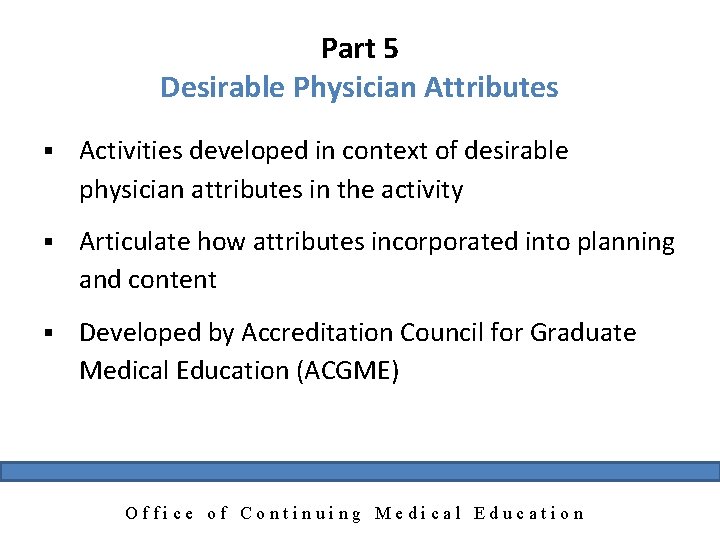 Part 5
Desirable Physician Attributes

▪ Activities developed in context of desirable physician attributes in the activity

▪ Articulate how attributes incorporated into planning and content

▪ Developed by Accreditation Council for Graduate Medical Education (ACGME)

Office of Continuing Medical Education